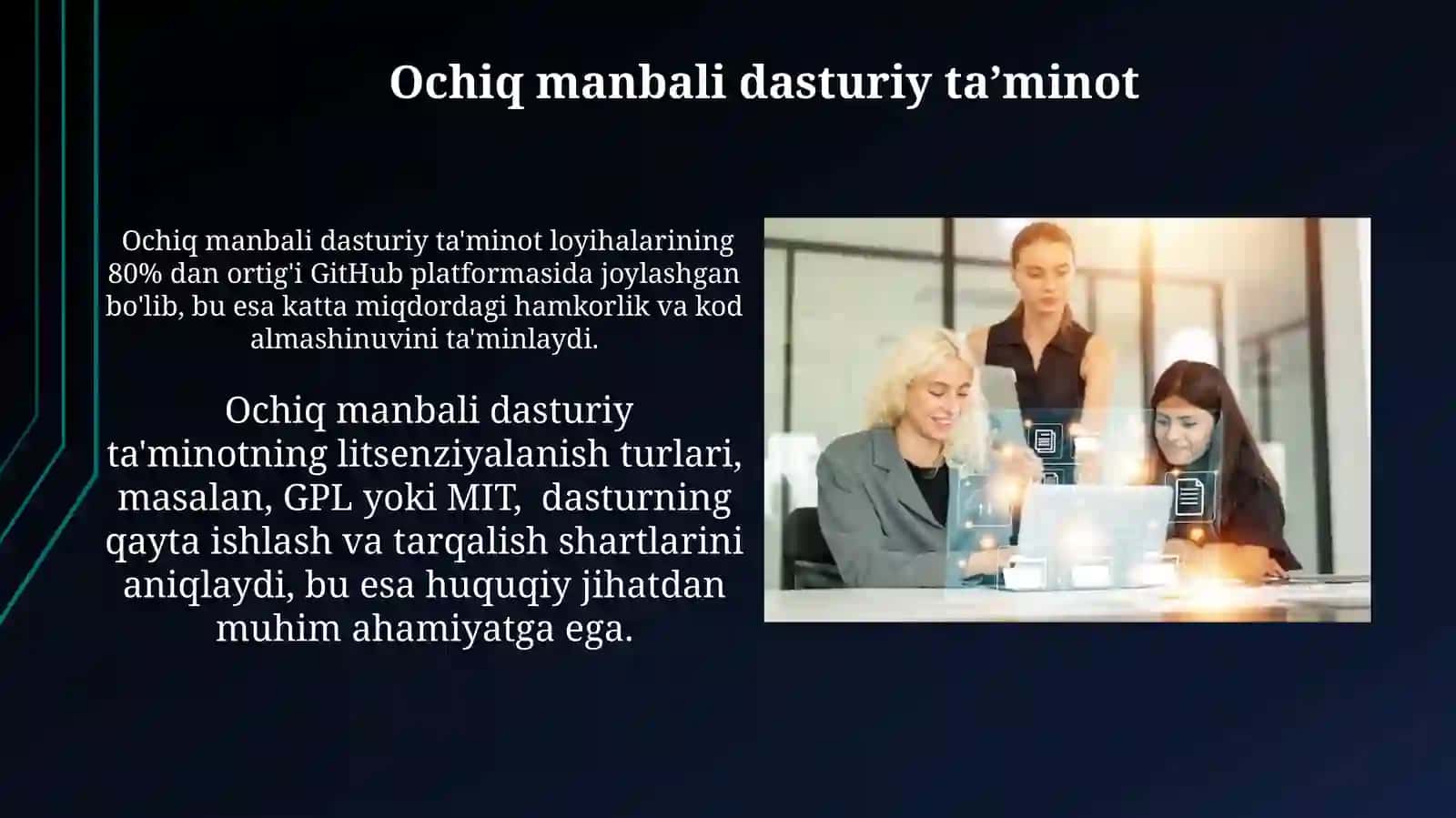 Ochiq manbali dasturiy ta’minot

Ochiq manbali dasturiy ta'minot loyihalarining 80% dan ortig'i GitHub platformasida joylashgan bo'lib, bu esa katta miqdordagi hamkorlik va kod almashinuvini ta'minlaydi.

Ochiq manbali dasturiy ta'minotning litsenziyalanish turlari, masalan, GPL yoki MIT, dasturning qayta ishlash va tarqalish shartlarini aniqlaydi, bu esa huquqiy jihatdan muhim ahamiyatga ega.